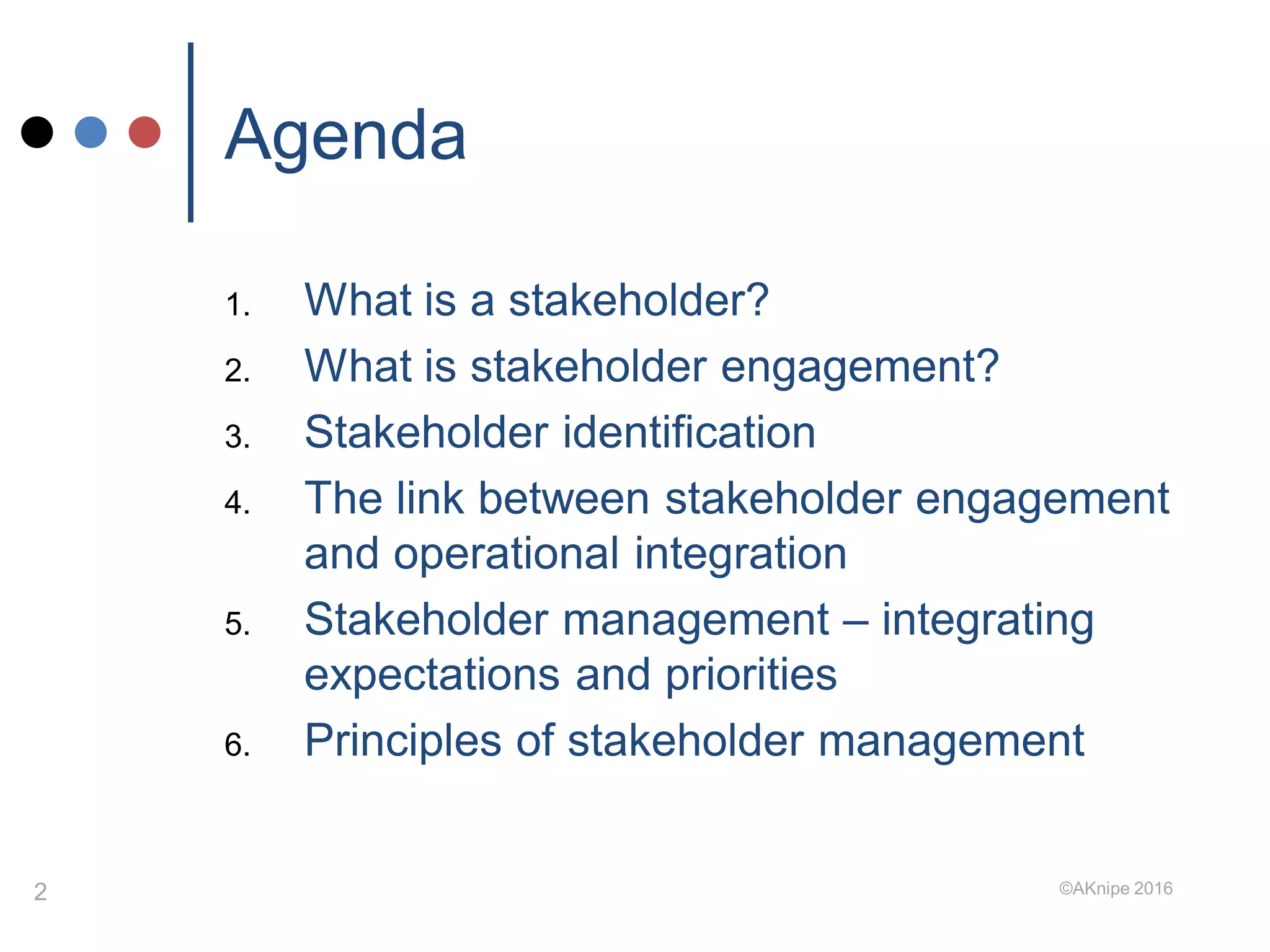 Agenda

1. What is a stakeholder?
2. What is stakeholder engagement?
3. Stakeholder identification
4. The link between stakeholder engagement and operational integration
5. Stakeholder management – integrating expectations and priorities
6. Principles of stakeholder management

2

©AKnipe 2016